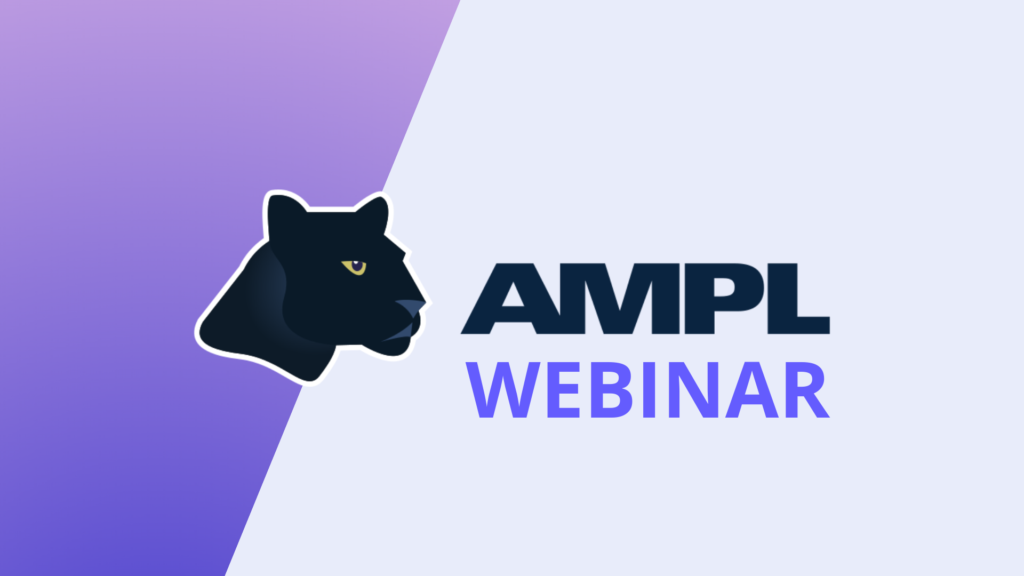 AMPL
WEBINAR